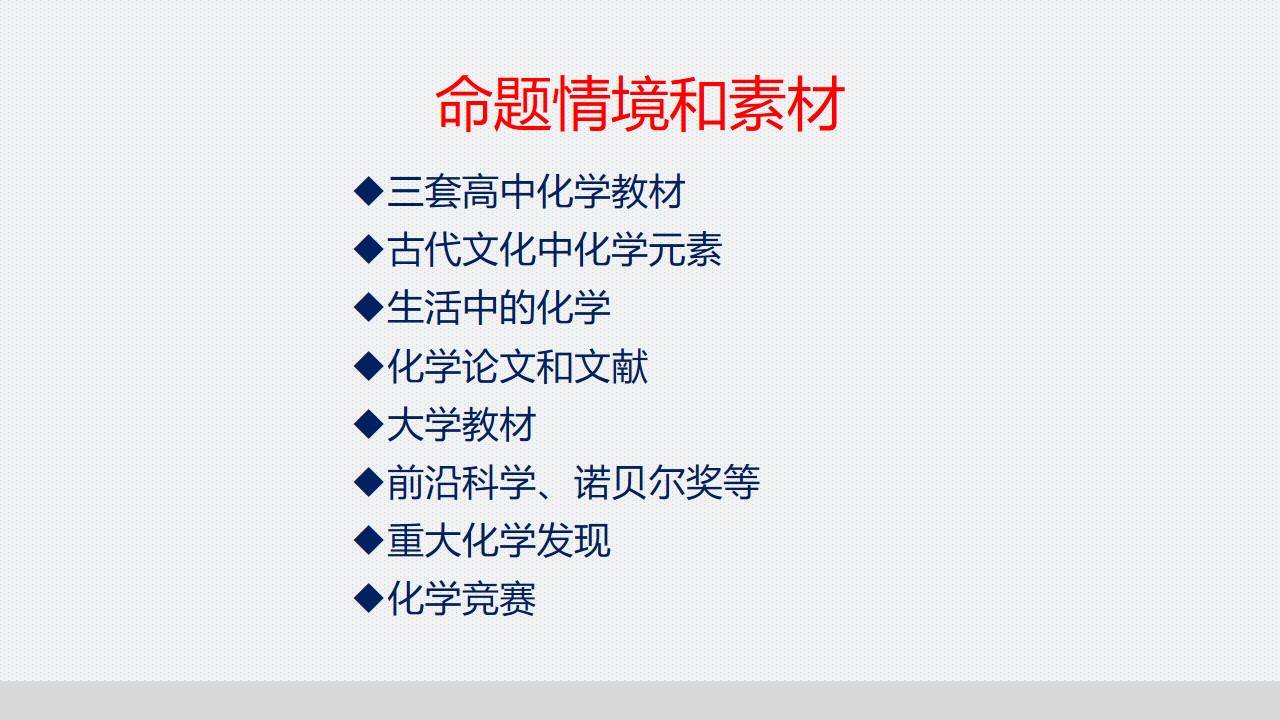 命题情境和素材

◆三套高中化学教材
◆古代文化中化学元素
◆生活中的化学
◆化学论文和文献
◆大学教材
◆前沿科学、诺贝尔奖等
◆重大化学发现
◆化学竞赛